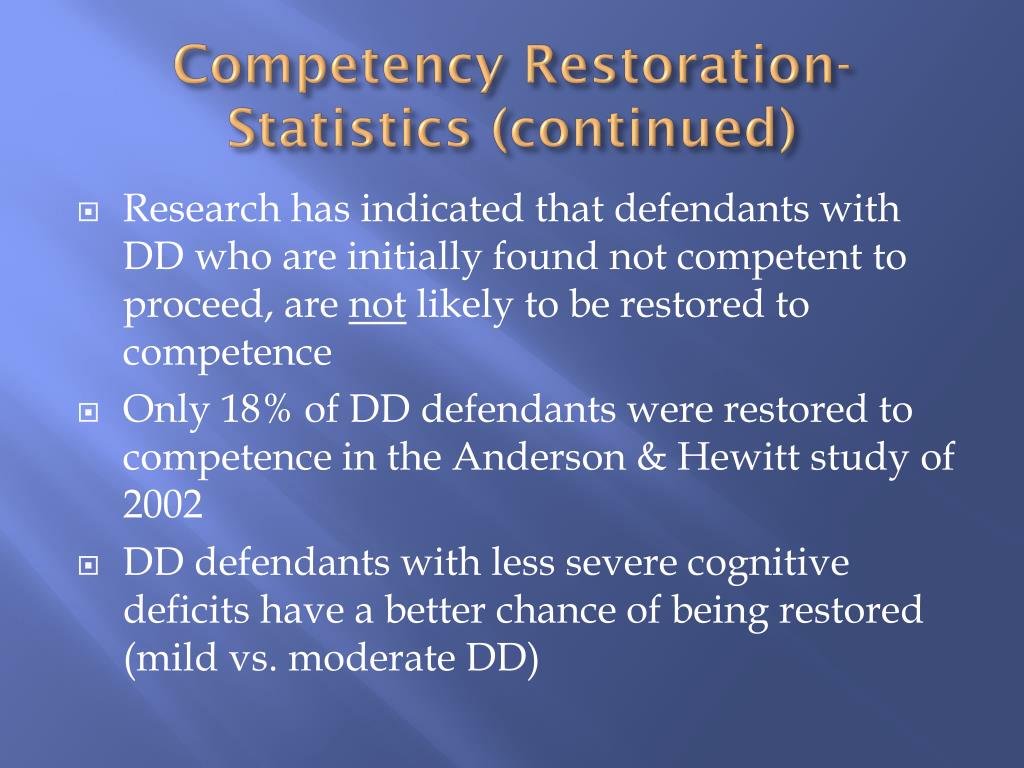 Competency Restoration-Statistics (continued)

Research has indicated that defendants with DD who are initially found not competent to proceed, are not likely to be restored to competence

Only 18% of DD defendants were restored to competence in the Anderson & Hewitt study of 2002

DD defendants with less severe cognitive deficits have a better chance of being restored (mild vs. moderate DD)